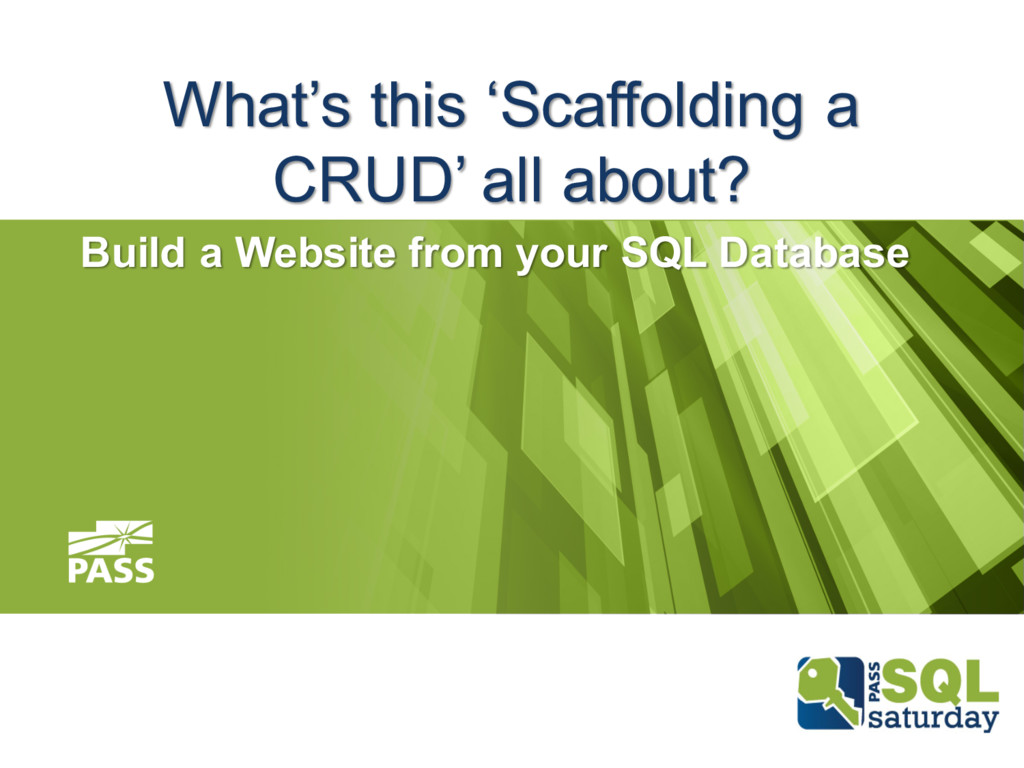 What’s this ‘Scaffolding a CRUD’ all about?

Build a Website from your SQL Database

PASS

PASS SQL saturday